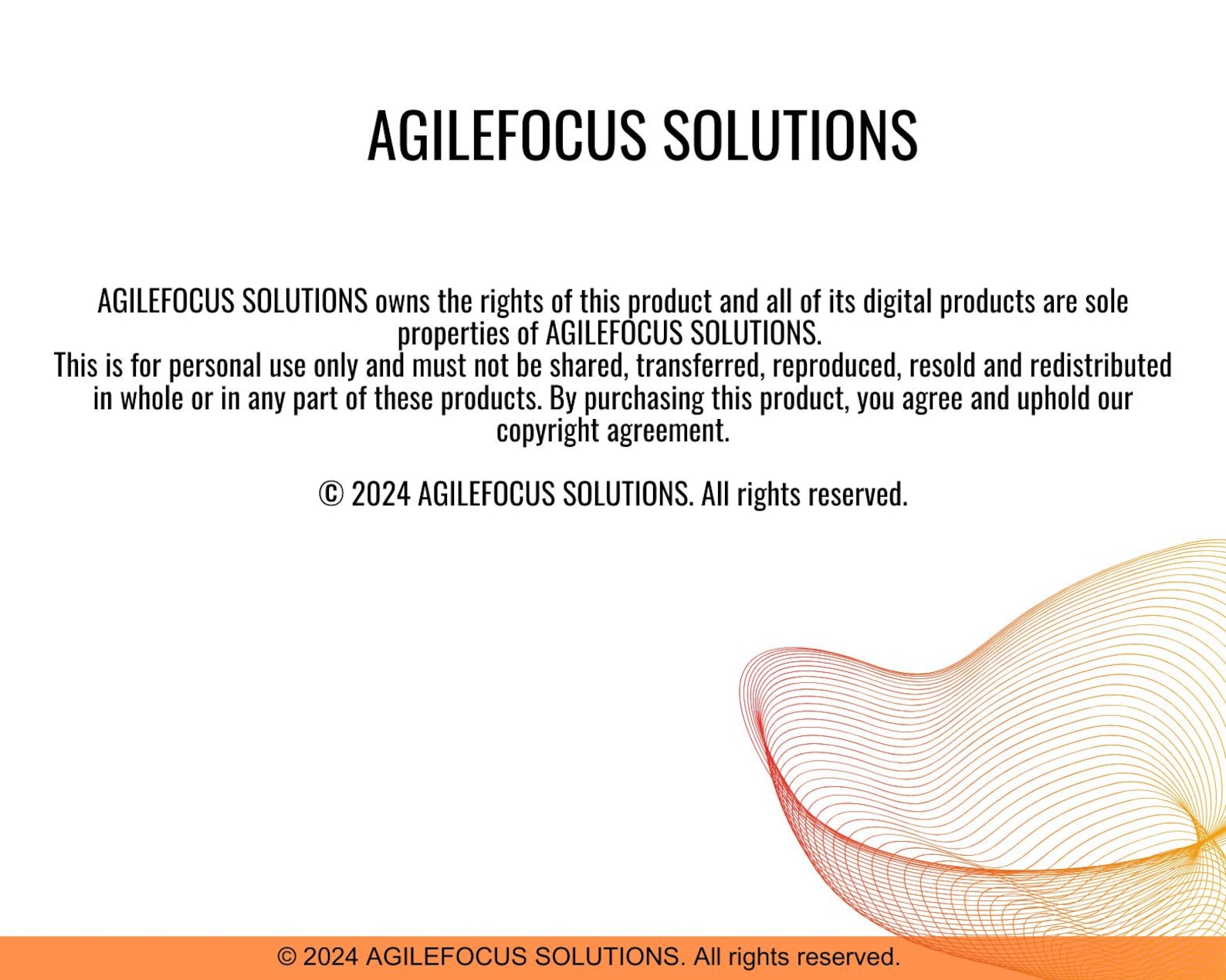 AGILEFOCUS SOLUTIONS

AGILEFOCUS SOLUTIONS owns the rights of this product and all of its digital products are sole properties of AGILEFOCUS SOLUTIONS.
This is for personal use only and must not be shared, transferred, reproduced, resold and redistributed in whole or in any part of these products. By purchasing this product, you agree and uphold our copyright agreement.

© 2024 AGILEFOCUS SOLUTIONS. All rights reserved.

© 2024 AGILEFOCUS SOLUTIONS. All rights reserved.